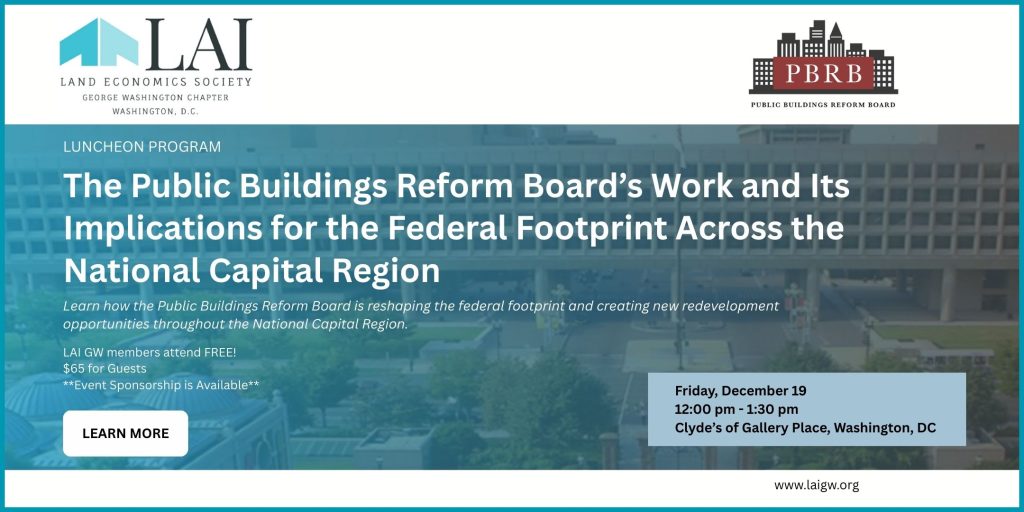 LAI
LAND ECONOMICS SOCIETY
GEORGE WASHINGTON CHAPTER
WASHINGTON, D.C.

PBRB
PUBLIC BUILDINGS REFORM BOARD

LUNCHEON PROGRAM

The Public Buildings Reform Board's Work and Its Implications for the Federal Footprint Across the National Capital Region

Learn how the Public Buildings Reform Board is reshaping the federal footprint and creating new redevelopment opportunities throughout the National Capital Region.

LAI GW members attend FREE!
$65 for Guests
**Event Sponsorship is Available**

LEARN MORE

Friday, December 19
12:00 pm - 1:30 pm
Clyde's of Gallery Place, Washington, DC

www.laigw.org